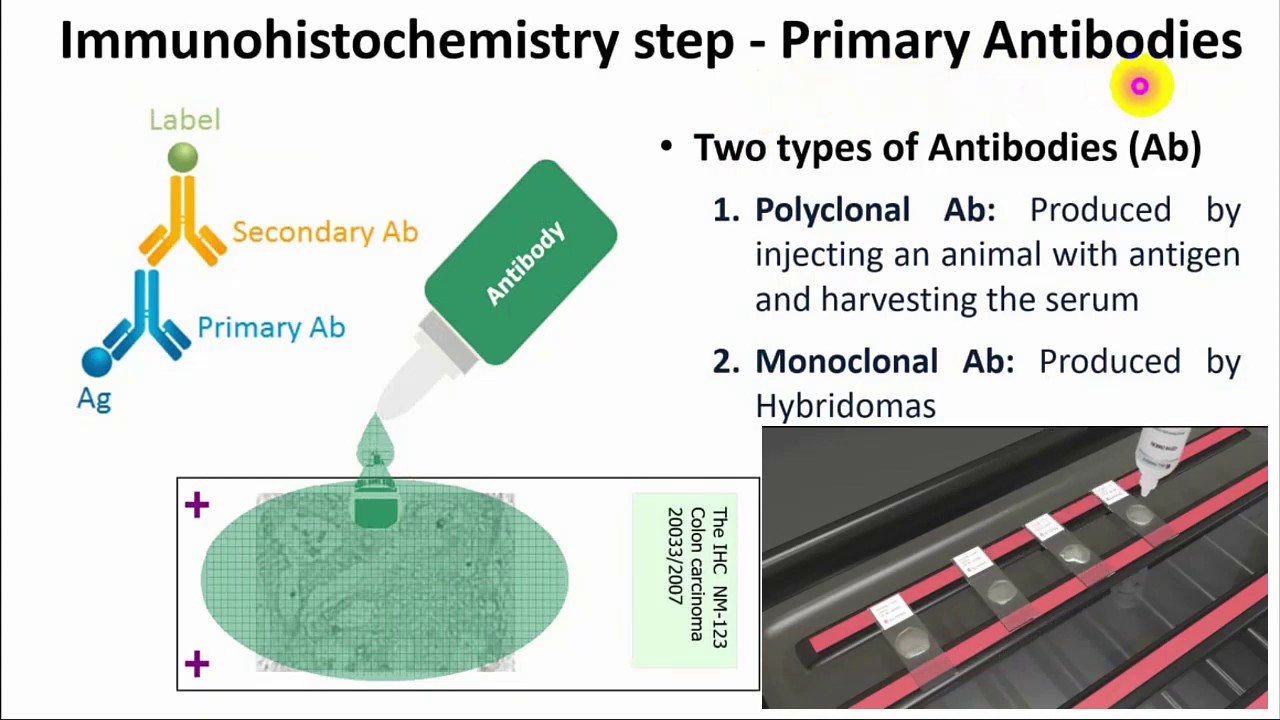 Immunohistochemistry step - Primary Antibodies

Label

Secondary Ab

Primary Ab

Ag

Antibody

+

+

The IHC NM-123
Colon carcinoma
20033/2007

• Two types of Antibodies (Ab)

1. Polyclonal Ab: Produced by injecting an animal with antigen and harvesting the serum

2. Monoclonal Ab: Produced by Hybridomas